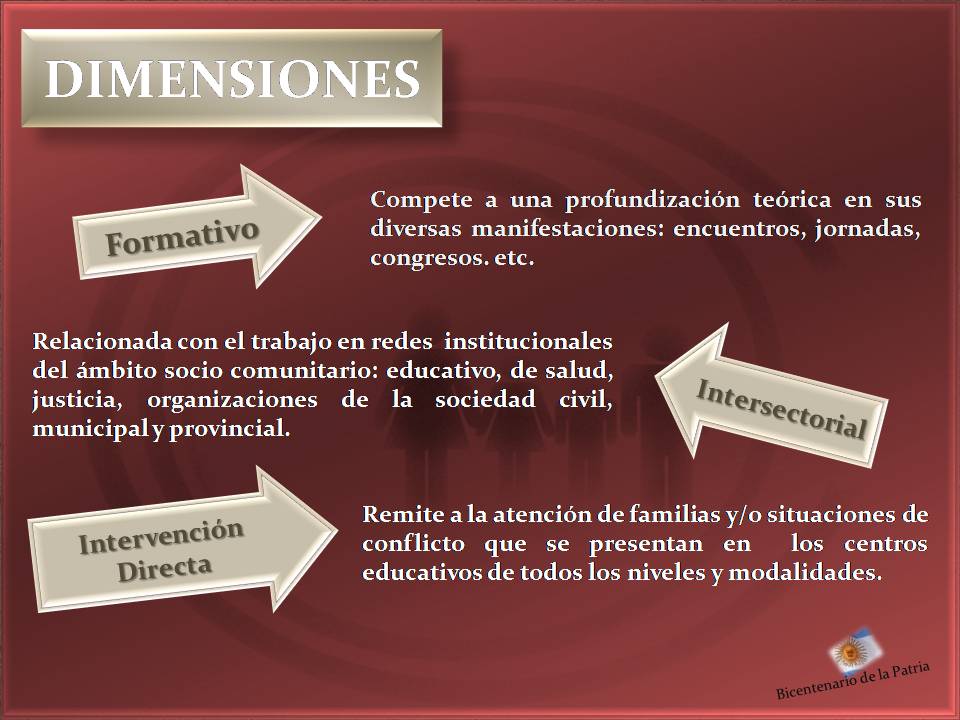 DIMENSIONES

Formativo

Compete a una profundización teórica en sus diversas manifestaciones: encuentros, jornadas, congresos. etc.

Relacionada con el trabajo en redes institucionales del ámbito socio comunitario: educativo, de salud, justicia, organizaciones de la sociedad civil, municipal y provincial.

Intersectorial

Intervención Directa

Remite a la atención de familias y/o situaciones de conflicto que se presentan en los centros educativos de todos los niveles y modalidades.

Bicentenario de la Patria